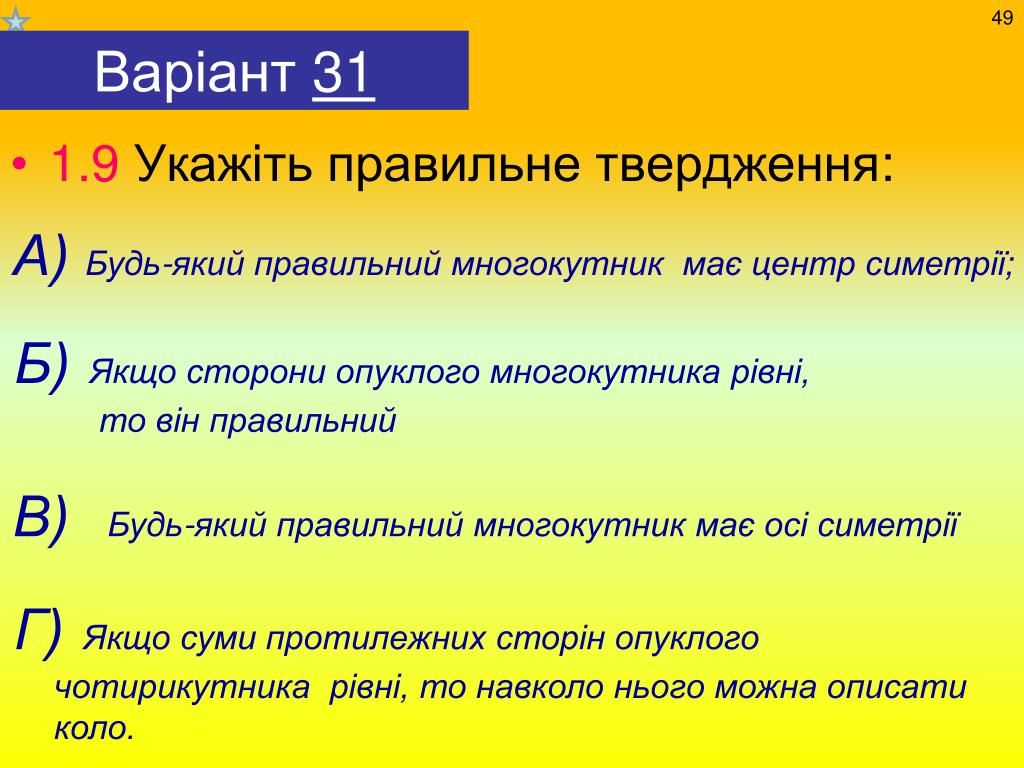 49

Варіант 31

• 1.9 Укажіть правильне твердження:

А) Будь-який правильний многокутник має центр симетрії;

Б) Якщо сторони опуклого многокутника рівні, то він правильний

В) Будь-який правильний многокутник має осі симетрії

Г) Якщо суми протилежних сторін опуклого чотирикутника рівні, то навколо нього можна описати коло.